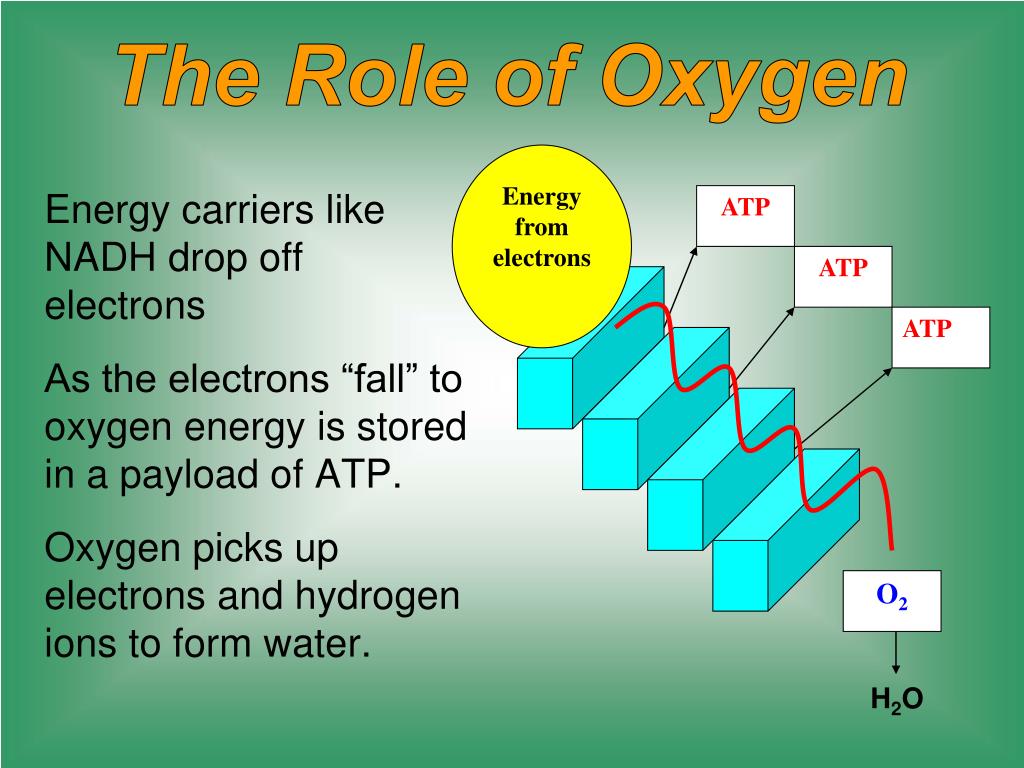 The Role of Oxygen

Energy carriers like NADH drop off electrons

As the electrons “fall” to oxygen energy is stored in a payload of ATP.

Oxygen picks up electrons and hydrogen ions to form water.

Energy from electrons

ATP

ATP

ATP

$O_2$

$H_2O$